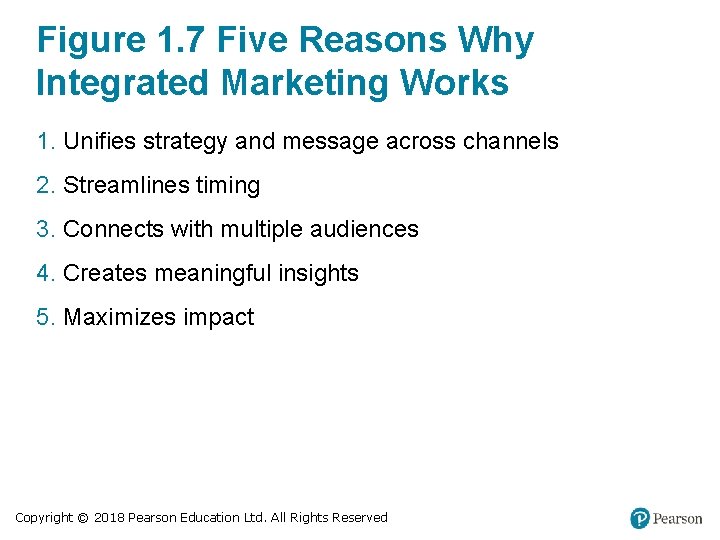 Figure 1.7 Five Reasons Why Integrated Marketing Works

1. Unifies strategy and message across channels
2. Streamlines timing
3. Connects with multiple audiences
4. Creates meaningful insights
5. Maximizes impact

Copyright © 2018 Pearson Education Ltd. All Rights Reserved

Pearson